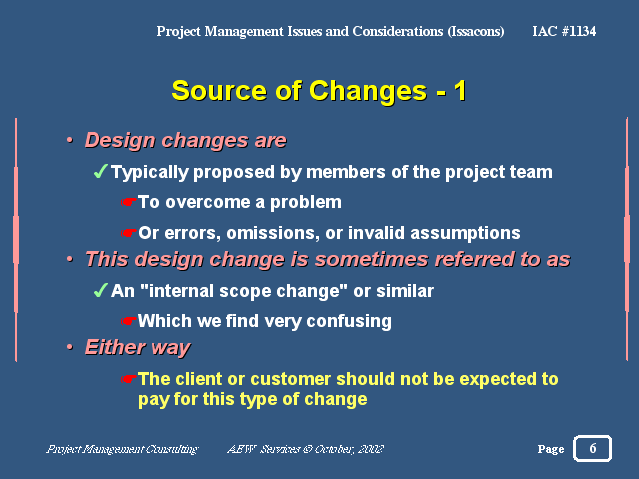 Project Management Issues and Considerations (Issacons) IAC #1134

Source of Changes - 1

• Design changes are

✓ Typically proposed by members of the project team

☛ To overcome a problem

☛ Or errors, omissions, or invalid assumptions

• This design change is sometimes referred to as

✓ An "internal scope change" or similar

☛ Which we find very confusing

• Either way

☛ The client or customer should not be expected to pay for this type of change

Project Management Consulting AEW Services © October, 2002 Page 6